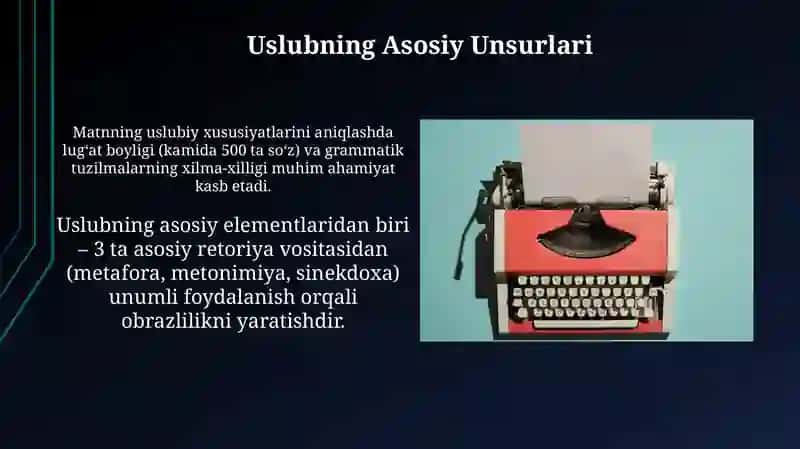 Uslubning Asosiy Unsurlari

Matnning uslubiy xususiyatlarini aniqlashda lug‘at boyligi (kamida 500 ta so‘z) va grammatik tuzilmalarning xilma-xilligi muhim ahamiyat kasb etadi.

Uslubning asosiy elementlaridan biri – 3 ta asosiy retoriya vositasidan (metafora, metonimiya, sinekdoxa) unumli foydalanish orqali obrazlilikni yaratishdir.